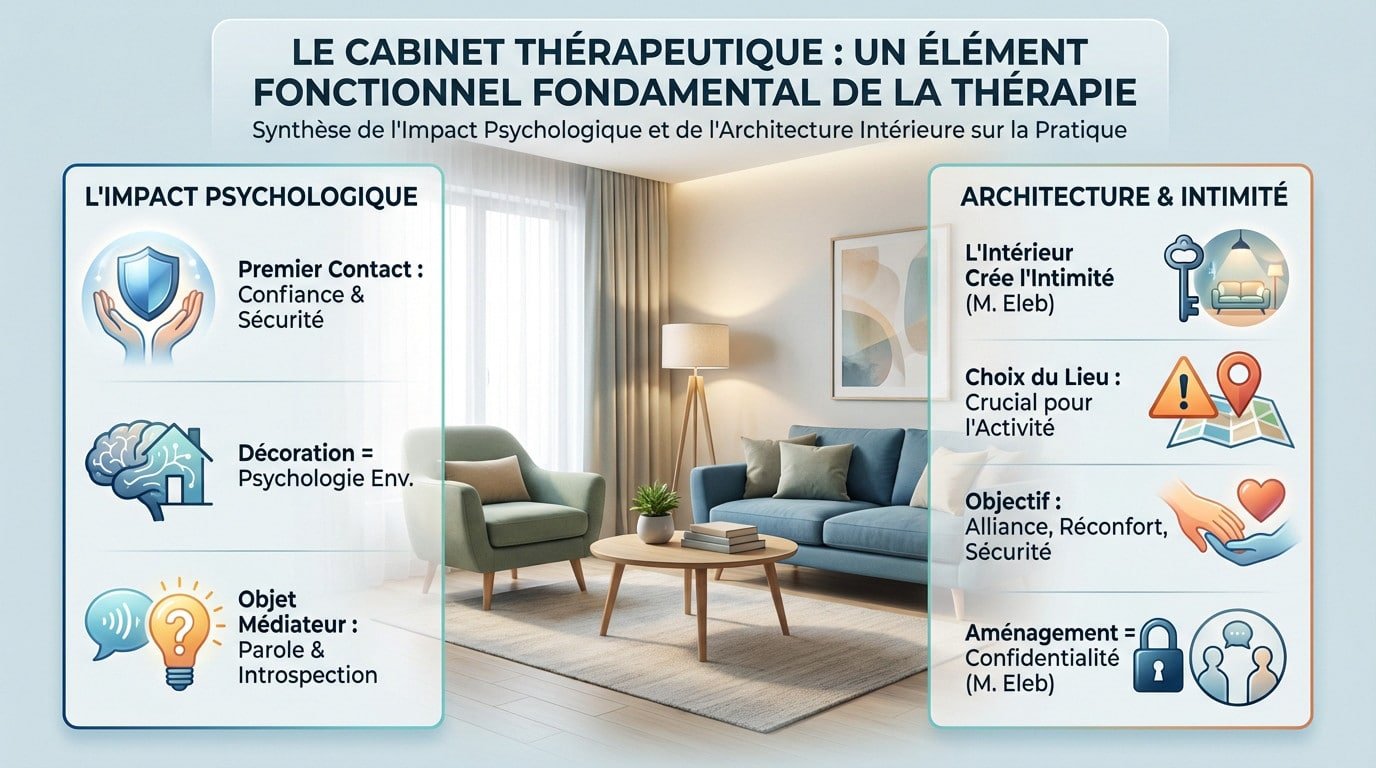 LE CABINET THÉRAPEUTIQUE : UN ÉLÉMENT FONCTIONNEL FONDAMENTAL DE LA THÉRAPIE

Synthèse de l'Impact Psychologique et de l'Architecture Intérieure sur la Pratique

L'IMPACT PSYCHOLOGIQUE

Premier Contact : Confiance & Sécurité

Décoration = Psychologie Env.

Objet Médiateur : Parole & Introspection

ARCHITECTURE & INTIMITÉ

L'Intérieur Crée l'Intimité (M. Eleb)

Choix du Lieu : Crucial pour l'Activité

Objectif : Alliance, Réconfort, Sécurité

Aménagement = Confidentialité (M. Eleb)